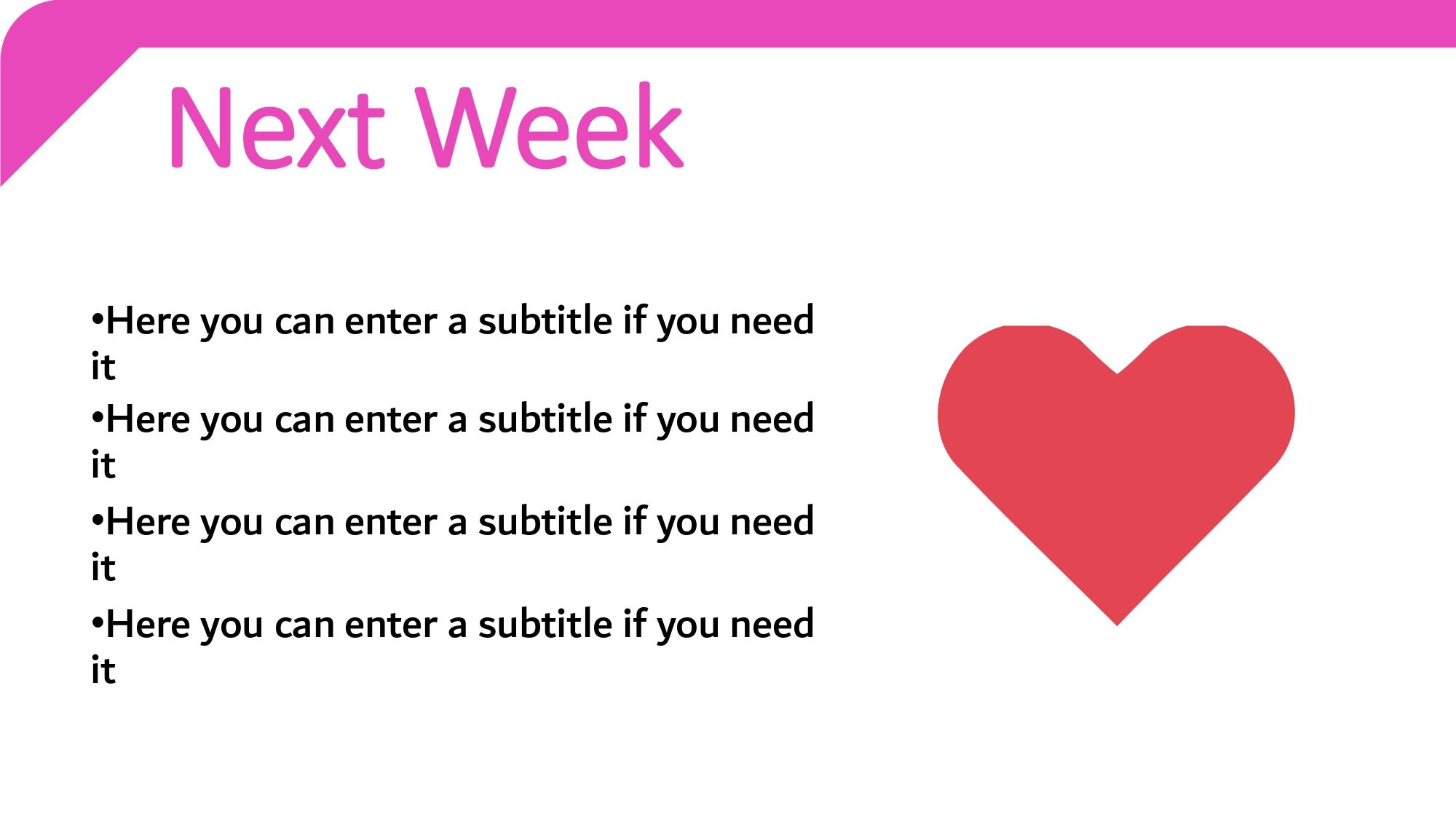 Next Week

•Here you can enter a subtitle if you need it
•Here you can enter a subtitle if you need it
•Here you can enter a subtitle if you need it
•Here you can enter a subtitle if you need it